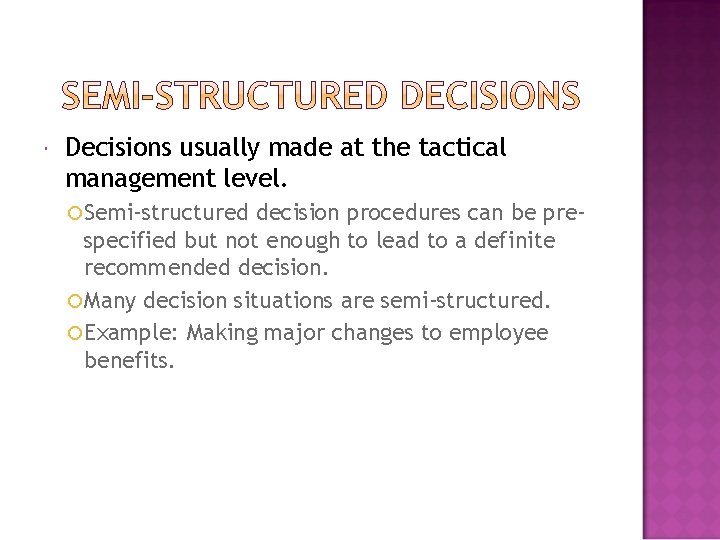 SEMI-STRUCTURED DECISIONS

Decisions usually made at the tactical management level.

Semi-structured decision procedures can be pre-specified but not enough to lead to a definite recommended decision.

Many decision situations are semi-structured.

Example: Making major changes to employee benefits.